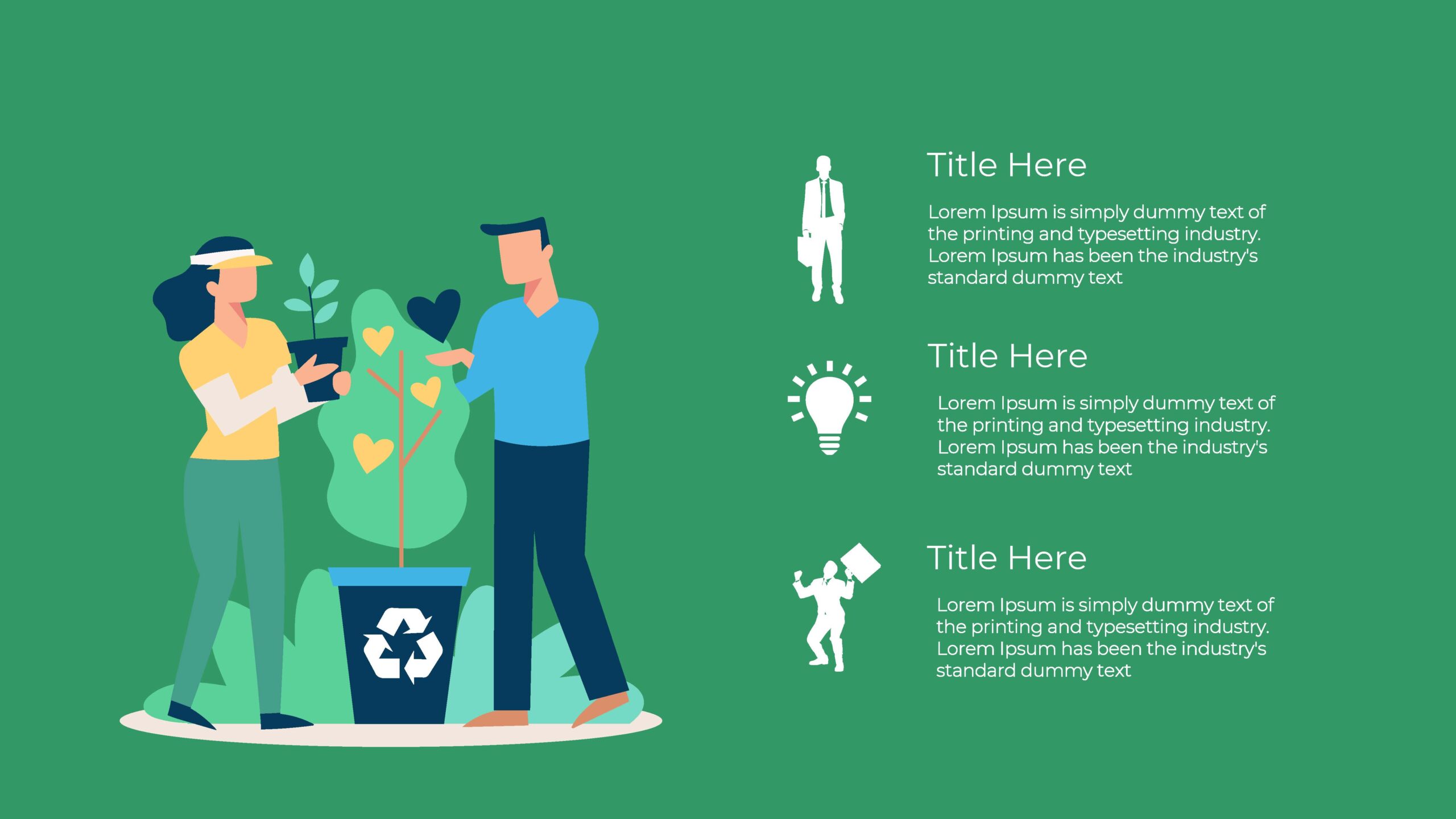 Title Here

Lorem Ipsum is simply dummy text of the printing and typesetting industry. Lorem Ipsum has been the industry's standard dummy text

Title Here

Lorem Ipsum is simply dummy text of the printing and typesetting industry. Lorem Ipsum has been the industry's standard dummy text

Title Here

Lorem Ipsum is simply dummy text of the printing and typesetting industry. Lorem Ipsum has been the industry's standard dummy text